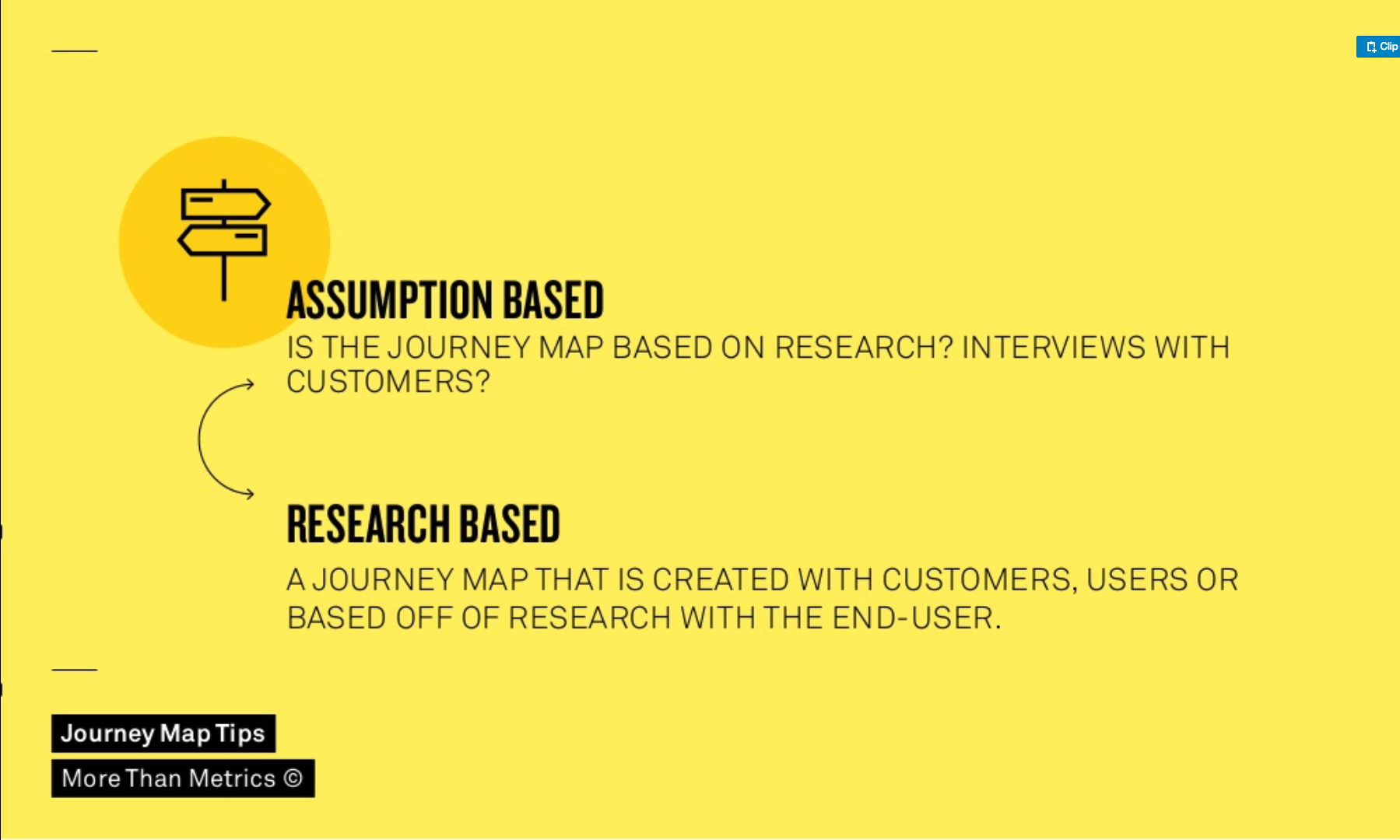 Clip

ASSUMPTION BASED

IS THE JOURNEY MAP BASED ON RESEARCH? INTERVIEWS WITH CUSTOMERS?

RESEARCH BASED

A JOURNEY MAP THAT IS CREATED WITH CUSTOMERS, USERS OR BASED OFF OF RESEARCH WITH THE END-USER.

Journey Map Tips

More Than Metrics ©